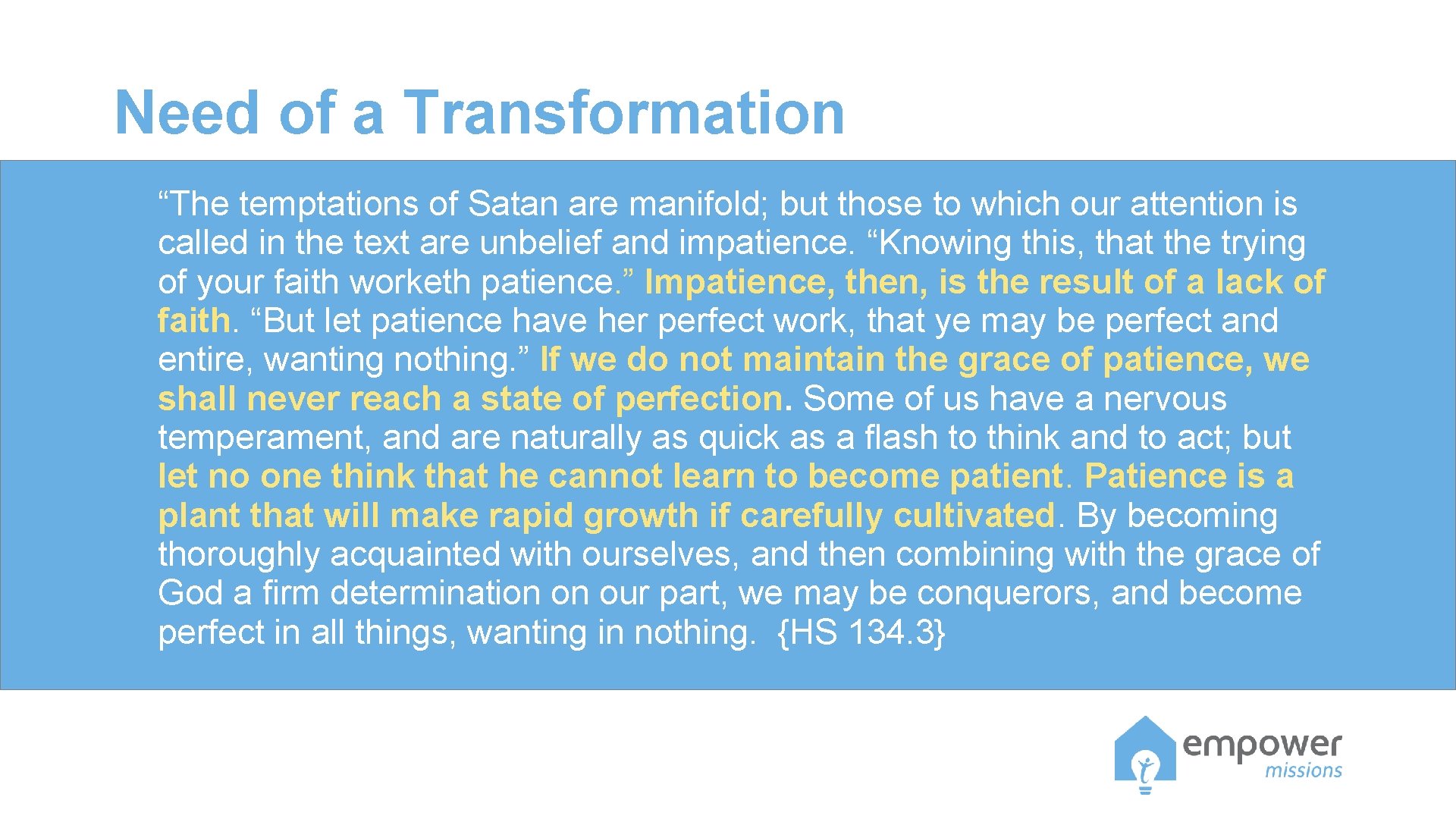 Need of a Transformation

“The temptations of Satan are manifold; but those to which our attention is called in the text are unbelief and impatience. “Knowing this, that the trying of your faith worketh patience.” Impatience, then, is the result of a lack of faith. “But let patience have her perfect work, that ye may be perfect and entire, wanting nothing.” If we do not maintain the grace of patience, we shall never reach a state of perfection. Some of us have a nervous temperament, and are naturally as quick as a flash to think and to act; but let no one think that he cannot learn to become patient. Patience is a plant that will make rapid growth if carefully cultivated. By becoming thoroughly acquainted with ourselves, and then combining with the grace of God a firm determination on our part, we may be conquerors, and become perfect in all things, wanting in nothing. {HS 134.3}

empower missions